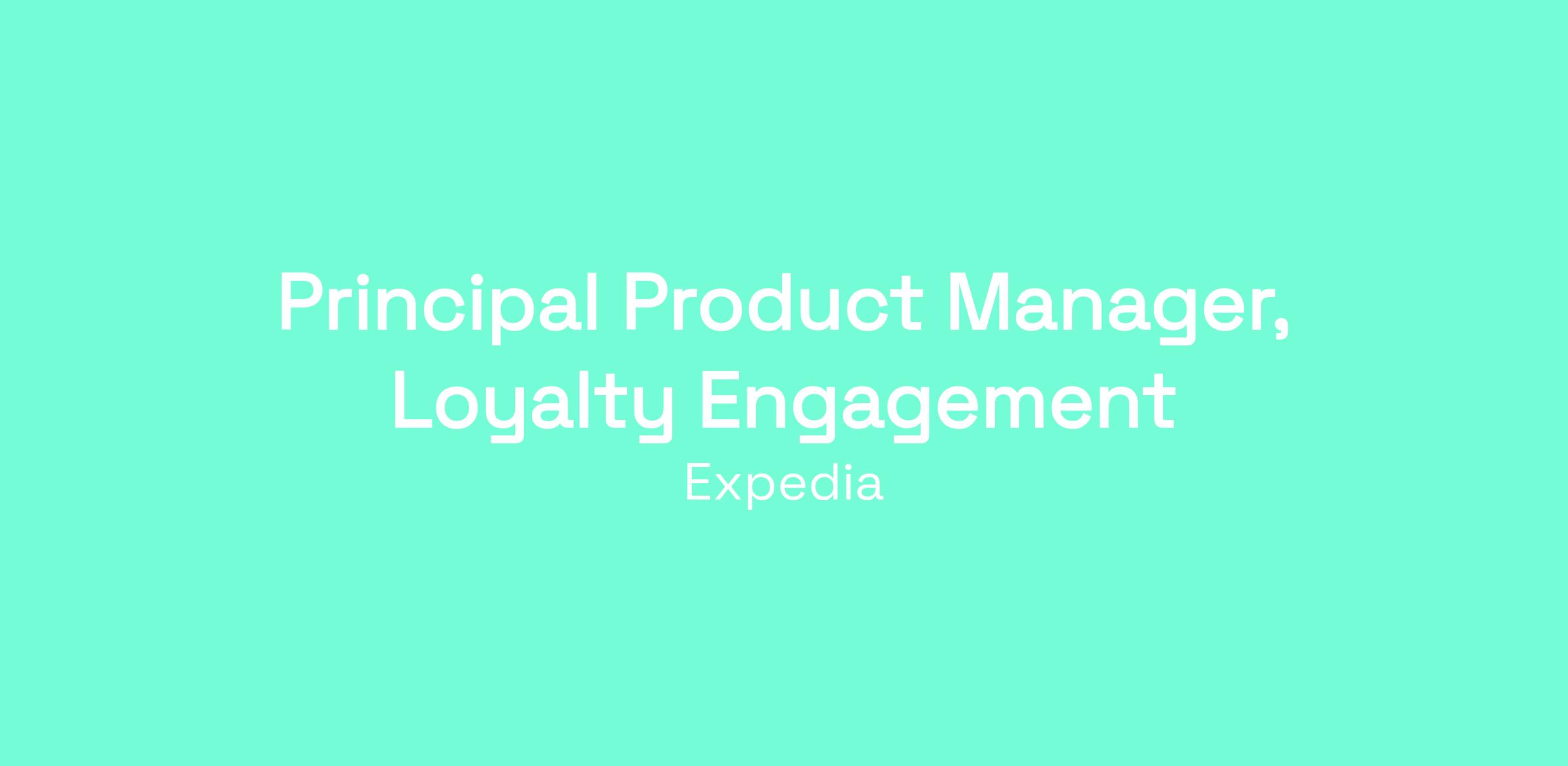 Principal Product Manager, Loyalty Engagement

Expedia